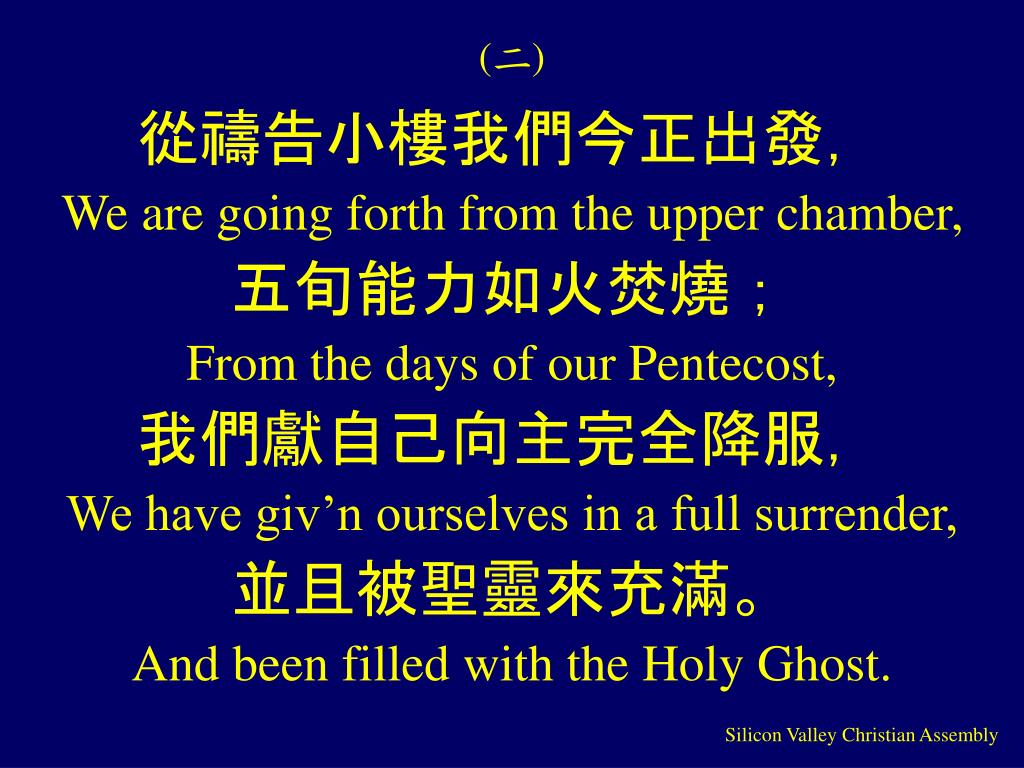 (二)

從禱告小樓我們今正出發,
We are going forth from the upper chamber,
五旬能力如火焚燒;
From the days of our Pentecost,
我們獻自己向主完全降服,
We have giv’n ourselves in a full surrender,
並且被聖靈來充滿。
And been filled with the Holy Ghost.

Silicon Valley Christian Assembly